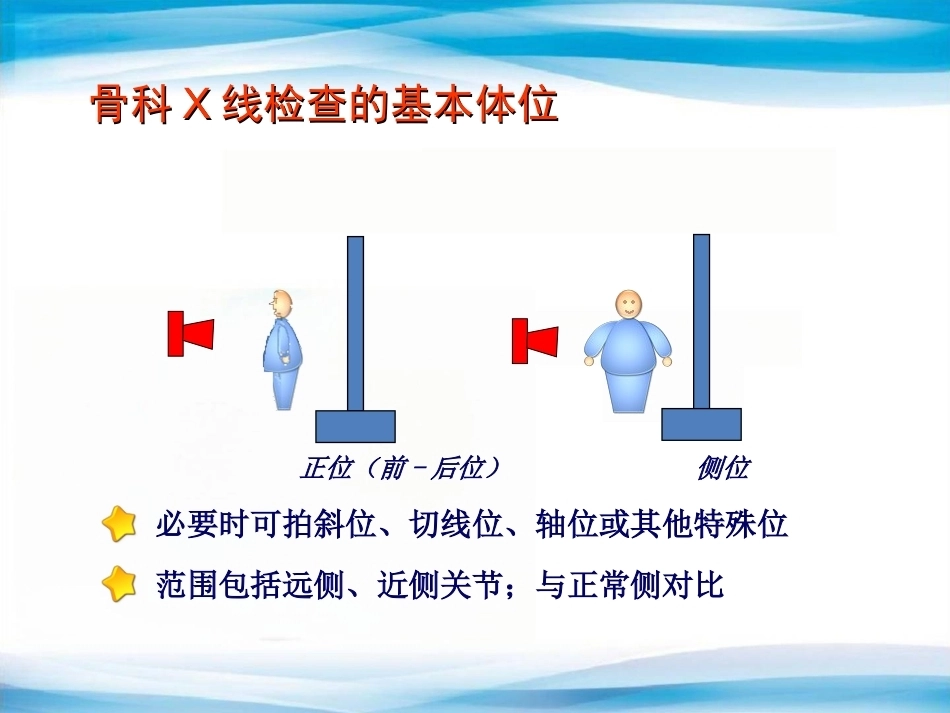 骨科 X 线检查的基本体位

正位（前－后位）

侧位

必要时可拍斜位、切线位、轴位或其他特殊位

范围包括远侧、近侧关节；与正常侧对比